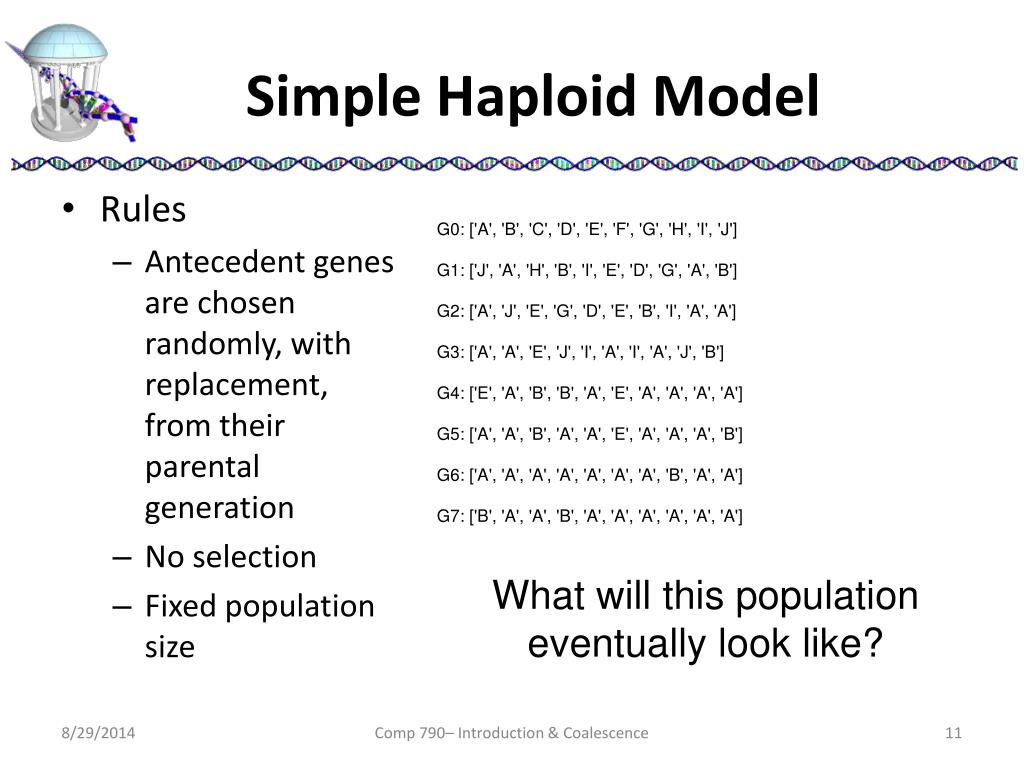 Simple Haploid Model

• Rules
– Antecedent genes are chosen randomly, with replacement, from their parental generation
– No selection
– Fixed population size

G0: ['A', 'B', 'C', 'D', 'E', 'F', 'G', 'H', 'I', 'J']
G1: ['J', 'A', 'H', 'B', 'I', 'E', 'D', 'G', 'A', 'B']
G2: ['A', 'J', 'E', 'G', 'D', 'E', 'B', 'I', 'A', 'A']
G3: ['A', 'A', 'E', 'J', 'I', 'A', 'I', 'A', 'J', 'B']
G4: ['E', 'A', 'B', 'B', 'A', 'E', 'A', 'A', 'A', 'A']
G5: ['A', 'A', 'B', 'A', 'A', 'E', 'A', 'A', 'A', 'B']
G6: ['A', 'A', 'A', 'A', 'A', 'A', 'A', 'B', 'A', 'A']
G7: ['B', 'A', 'A', 'B', 'A', 'A', 'A', 'A', 'A', 'A']

What will this population eventually look like?

8/29/2014
Comp 790– Introduction & Coalescence
11